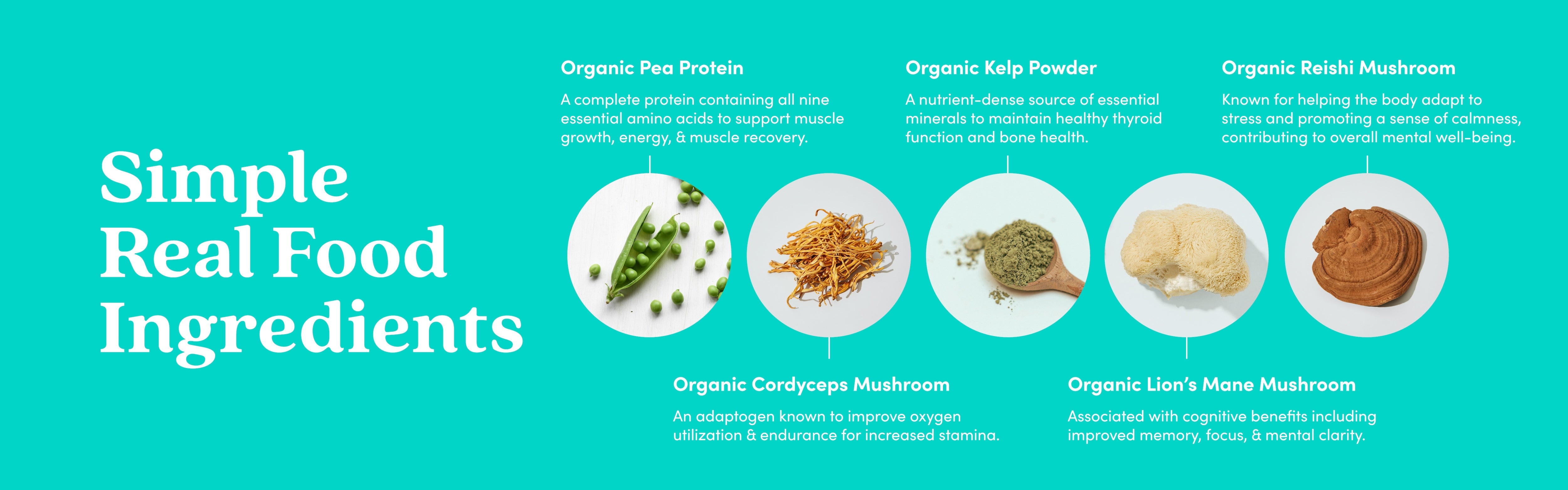 Simple Real Food Ingredients

Organic Pea Protein

A complete protein containing all nine essential amino acids to support muscle growth, energy, & muscle recovery.

Organic Kelp Powder

A nutrient-dense source of essential minerals to maintain healthy thyroid function and bone health.

Organic Reishi Mushroom

Known for helping the body adapt to stress and promoting a sense of calmness, contributing to overall mental well-being.

Organic Cordyceps Mushroom

An adaptogen known to improve oxygen utilization & endurance for increased stamina.

Organic Lion's Mane Mushroom

Associated with cognitive benefits including improved memory, focus, & mental clarity.